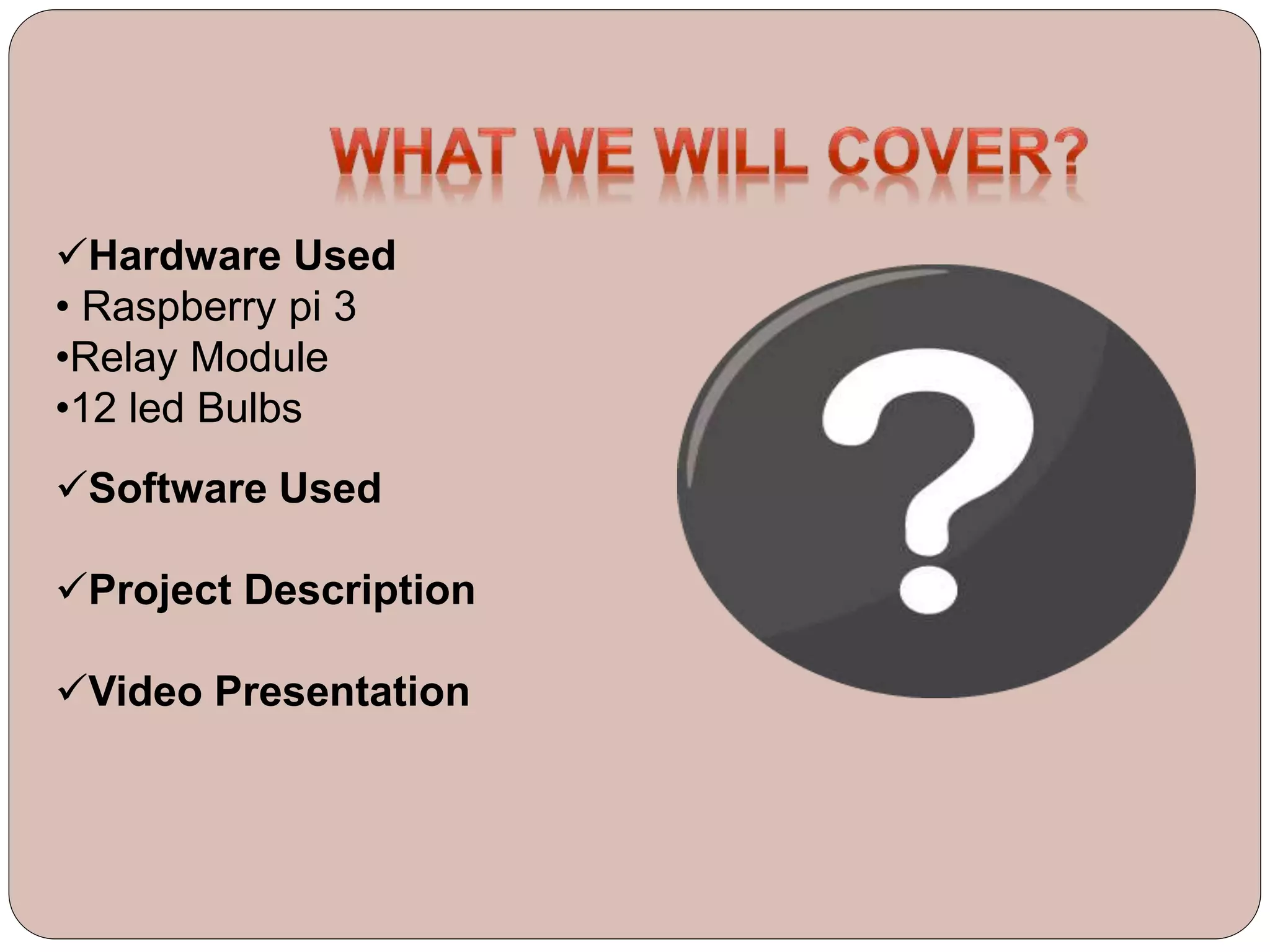 WHAT WE WILL COVER?

✓Hardware Used
• Raspberry pi 3
•Relay Module
•12 led Bulbs

✓Software Used

✓Project Description

✓Video Presentation

?